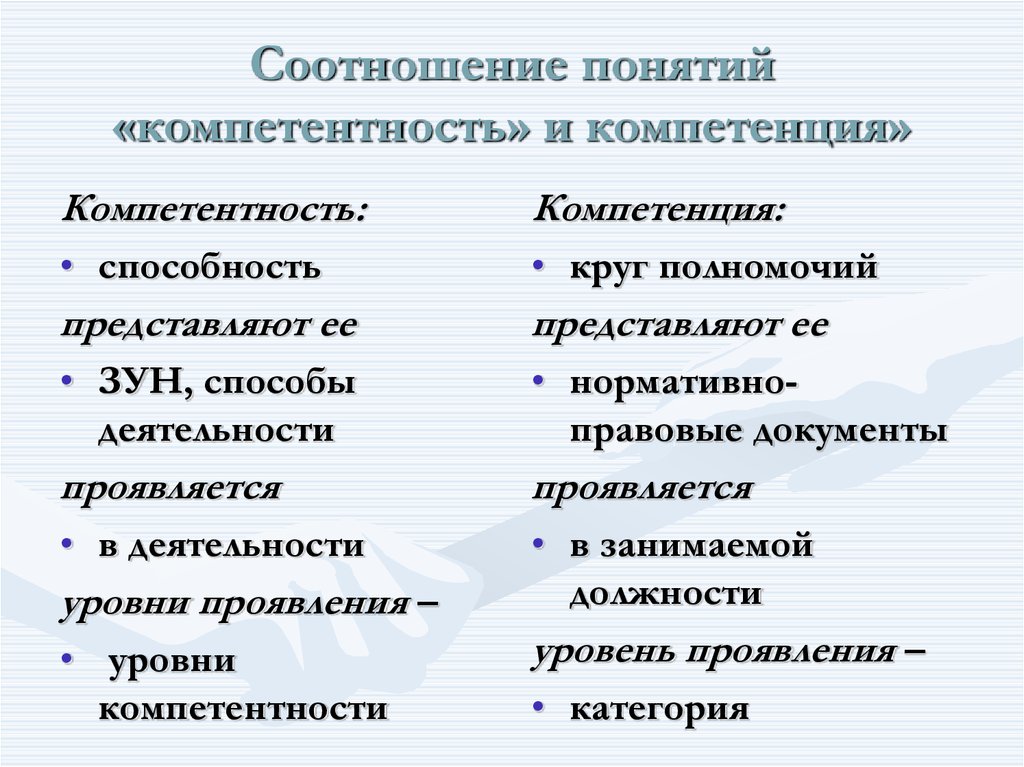 Соотношение понятий «компетентность» и компетенция»

Компетентность:

• способность

представляют ее

• ЗУН, способы деятельности

проявляется

• в деятельности

уровни проявления –

• уровни компетентности

Компетенция:

• круг полномочий

представляют ее

• нормативно-правовые документы

проявляется

• в занимаемой должности

уровень проявления –

• категория